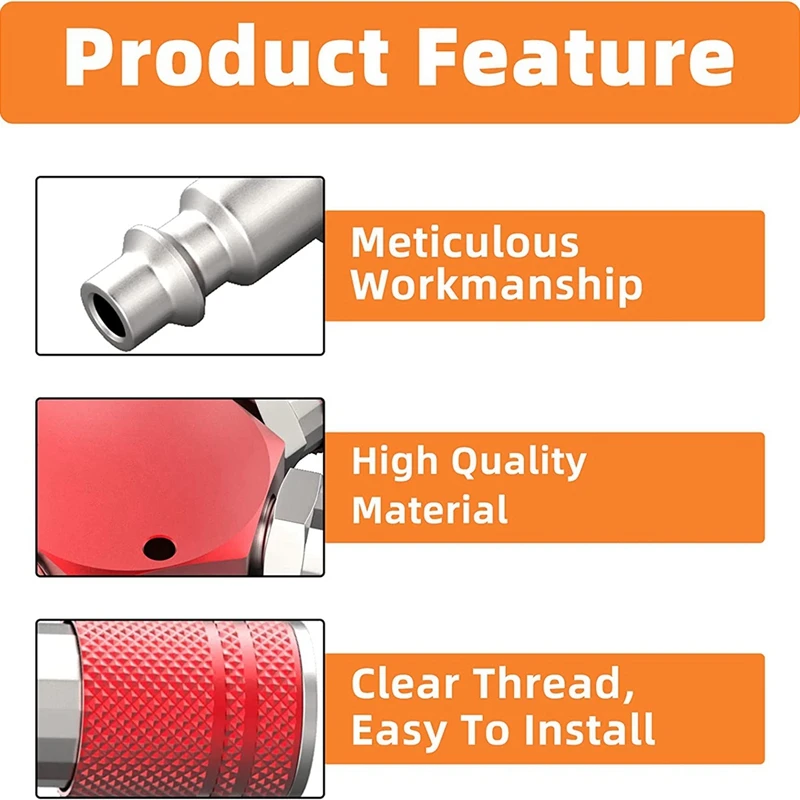 Product Feature

Meticulous Workmanship

High Quality Material

Clear Thread, Easy To Install